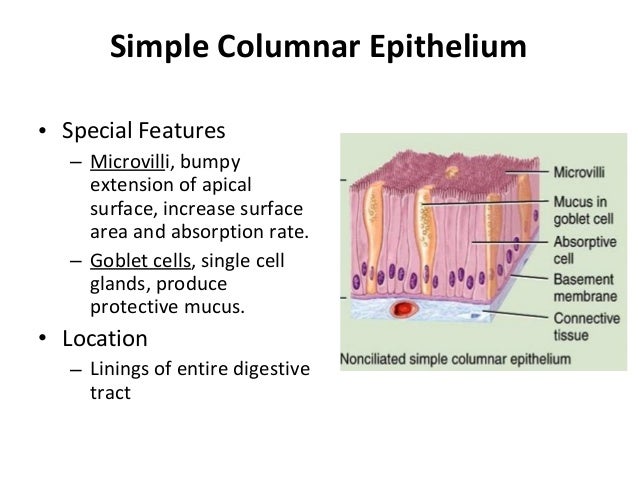 Simple Columnar Epithelium

• Special Features
– Microvilli, bumpy extension of apical surface, increase surface area and absorption rate.
– Goblet cells, single cell glands, produce protective mucus.
• Location
– Linings of entire digestive tract

Microvilli
Mucus in goblet cell
Absorptive cell
Basement membrane
Connective tissue
Nonciliated simple columnar epithelium